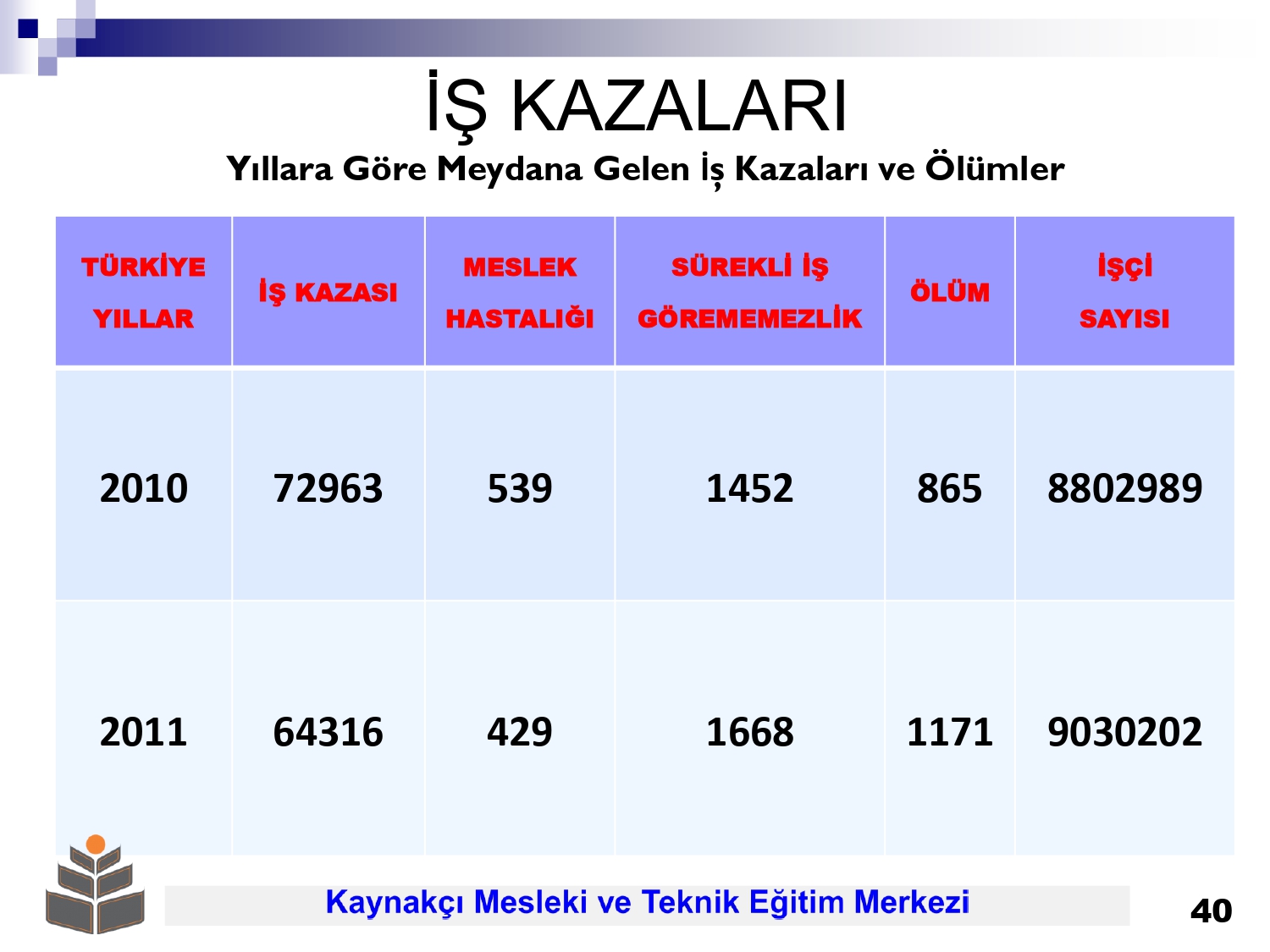 İŞ KAZALARI

Yıllara Göre Meydana Gelen İş Kazaları ve Ölümler

| TÜRKİYE YILLAR | İŞ KAZASI | MESLEK HASTALIĞI | SÜREKLİ İŞ GÖREMEMEZLİK | ÖLÜM | İŞÇİ SAYISI |
|---|---|---|---|---|---|
| 2010 | 72963 | 539 | 1452 | 865 | 8802989 |
| 2011 | 64316 | 429 | 1668 | 1171 | 9030202 |

Kaynakçı Mesleki ve Teknik Eğitim Merkezi

40